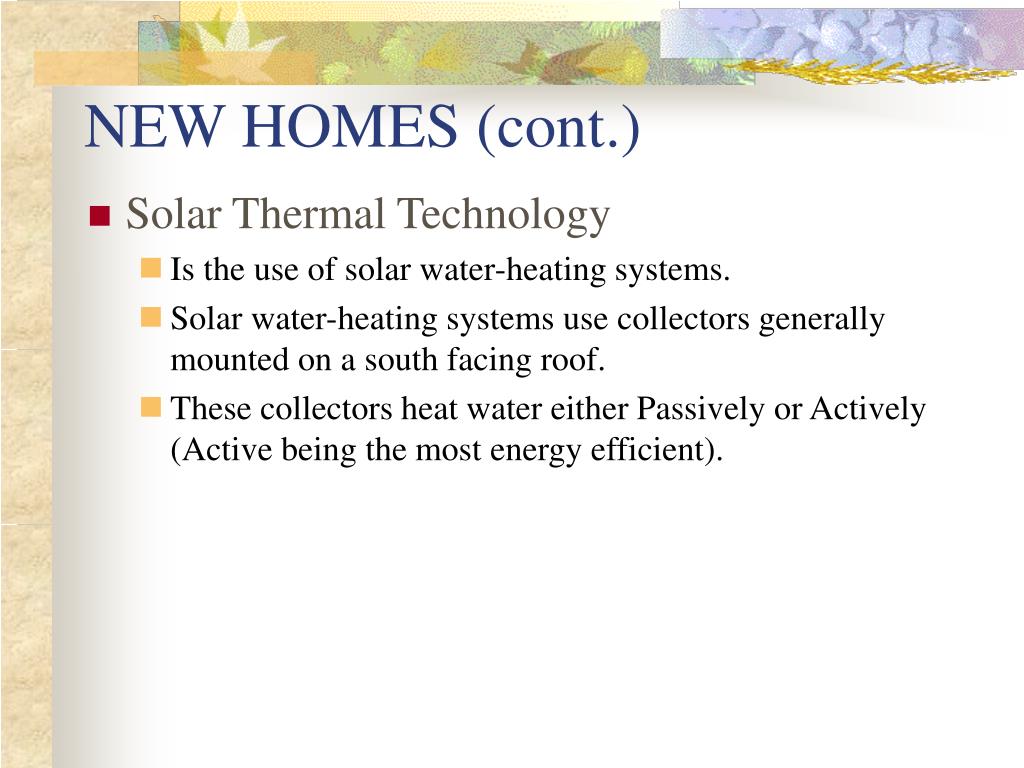 NEW HOMES (cont.)

Solar Thermal Technology

Is the use of solar water-heating systems.

Solar water-heating systems use collectors generally mounted on a south facing roof.

These collectors heat water either Passively or Actively (Active being the most energy efficient).